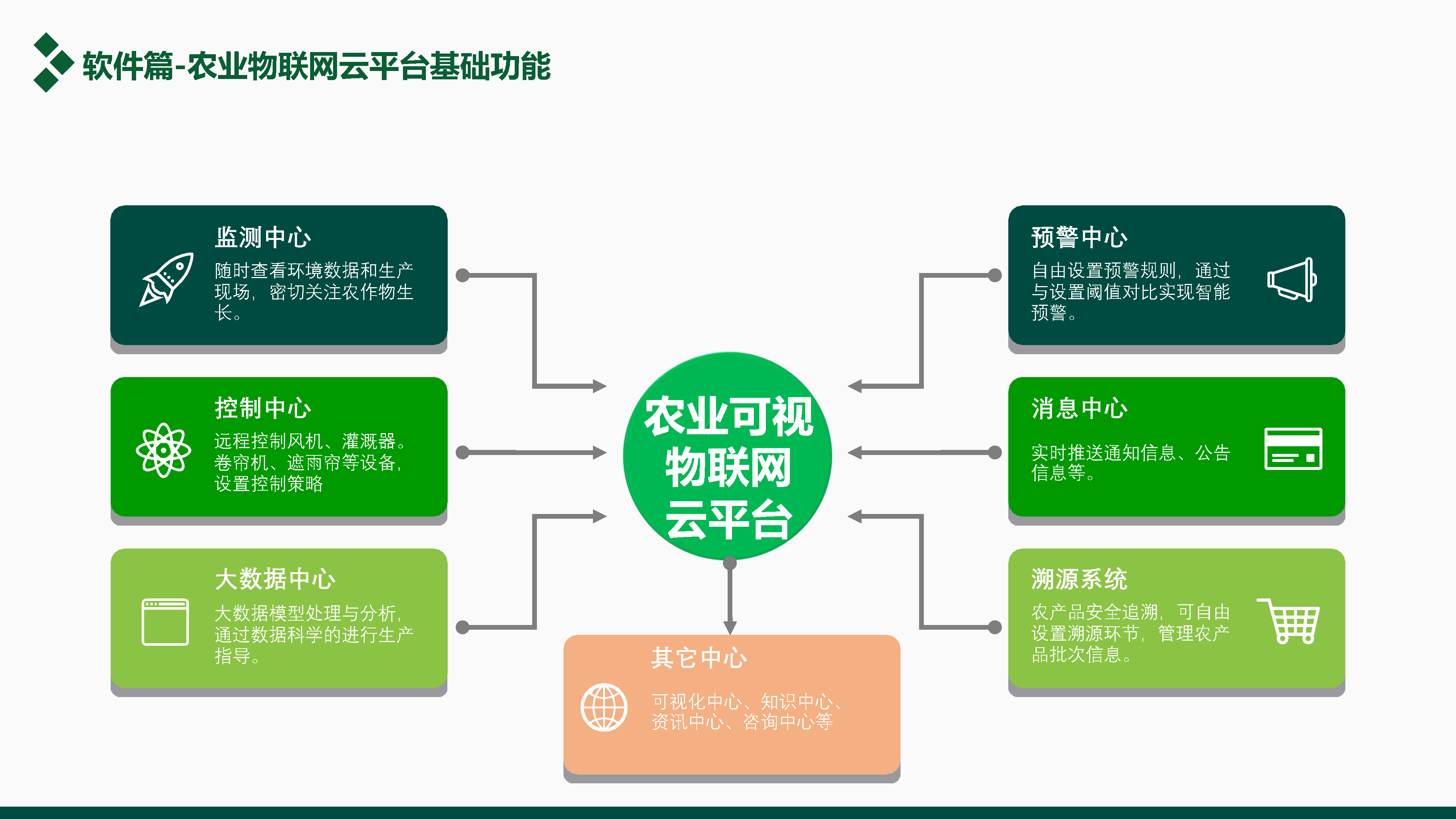 软件篇-农业物联网云平台基础功能

监测中心
随时查看环境数据和生产现场，密切关注农作物生长。

控制中心
远程控制风机、灌溉器。卷帘机、遮雨帘等设备，设置控制策略

大数据中心
大数据模型处理与分析，通过数据科学的进行生产指导。

农业可视物联网云平台

其它中心
可视化中心、知识中心、资讯中心、咨询中心等

预警中心
自由设置预警规则，通过与设置阈值对比实现智能预警。

消息中心
实时推送通知信息、公告信息等。

溯源系统
农产品安全追溯，可自由设置溯源环节，管理农产品批次信息。